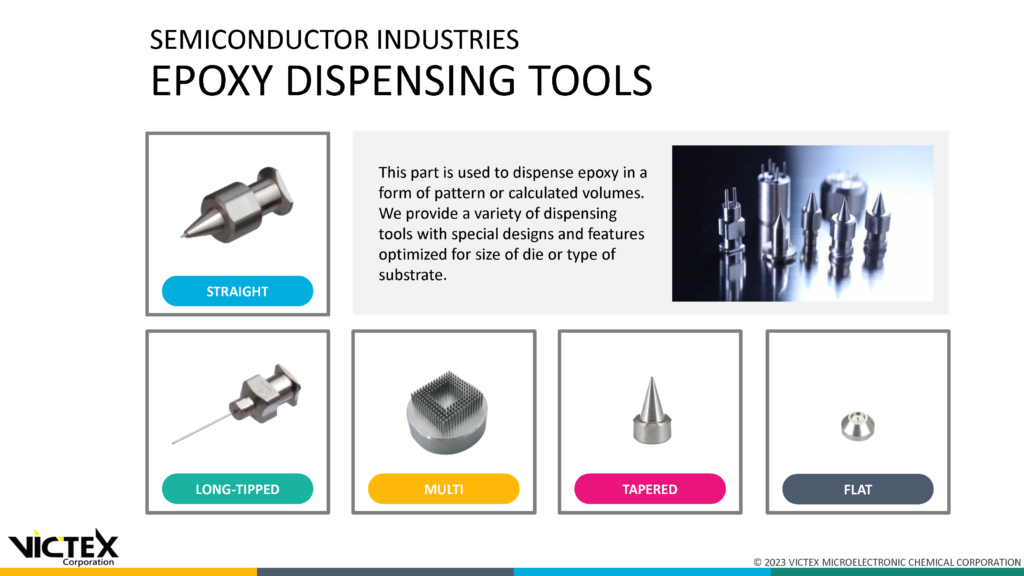 SEMICONDUCTOR INDUSTRIES
EPOXY DISPENSING TOOLS

STRAIGHT

This part is used to dispense epoxy in a form of pattern or calculated volumes. We provide a variety of dispensing tools with special designs and features optimized for size of die or type of substrate.

LONG-TIPPED

MULTI

TAPERED

FLAT

VICTEX Corporation

© 2023 VICTEX MICROELECTRONIC CHEMICAL CORPORATION